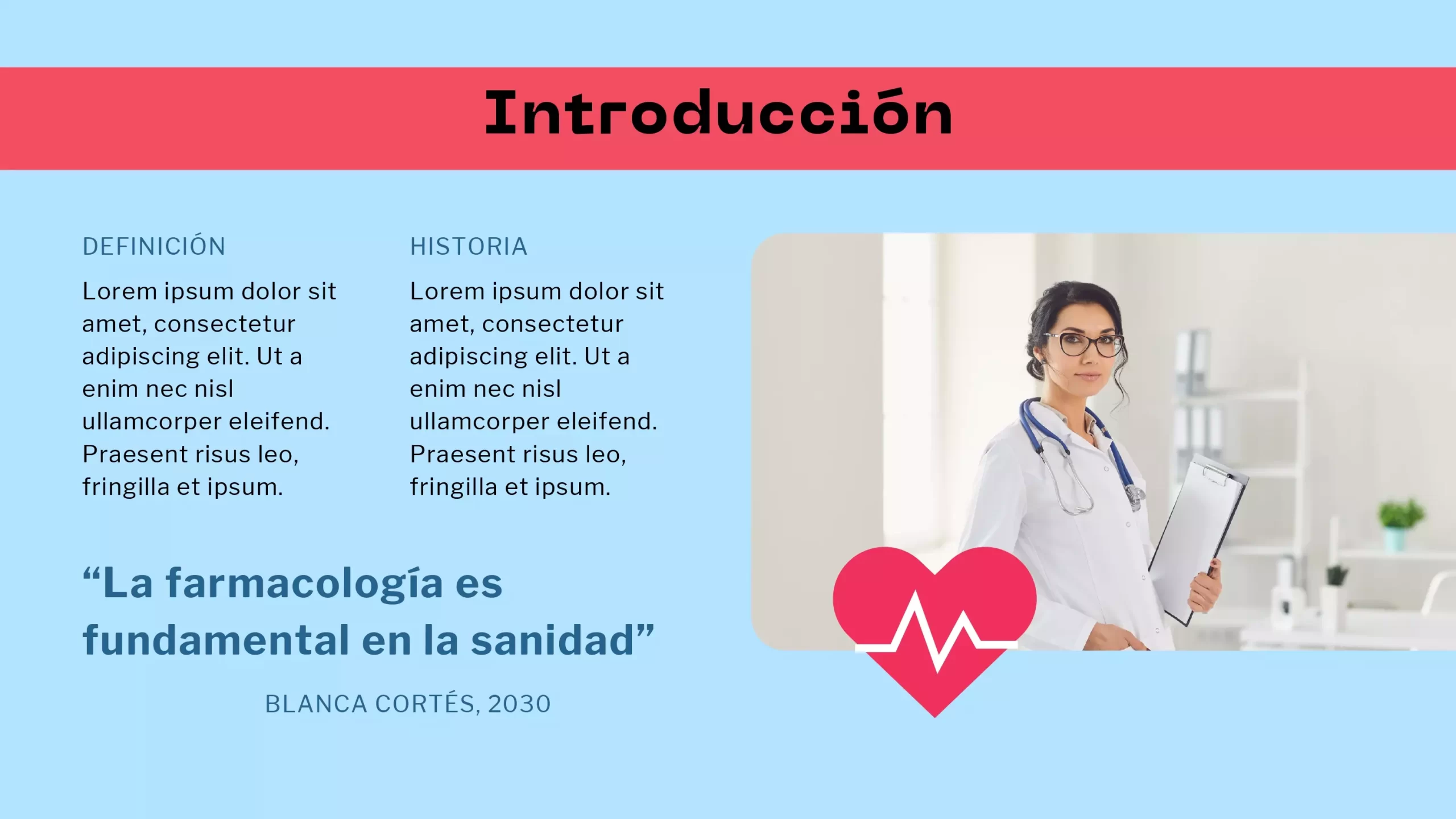 Introducción

DEFINICIÓN

Lorem ipsum dolor sit amet, consectetur adipiscing elit. Ut a enim nec nisl ullamcorper eleifend. Praesent risus leo, fringilla et ipsum.

HISTORIA

Lorem ipsum dolor sit amet, consectetur adipiscing elit. Ut a enim nec nisl ullamcorper eleifend. Praesent risus leo, fringilla et ipsum.

“La farmacología es fundamental en la sanidad”

BLANCA CORTÉS, 2030